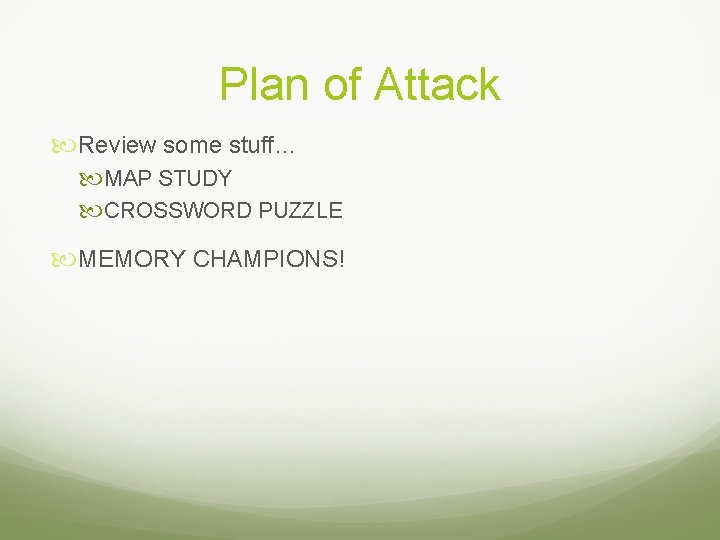 Plan of Attack

Review some stuff…

MAP STUDY

CROSSWORD PUZZLE

MEMORY CHAMPIONS!